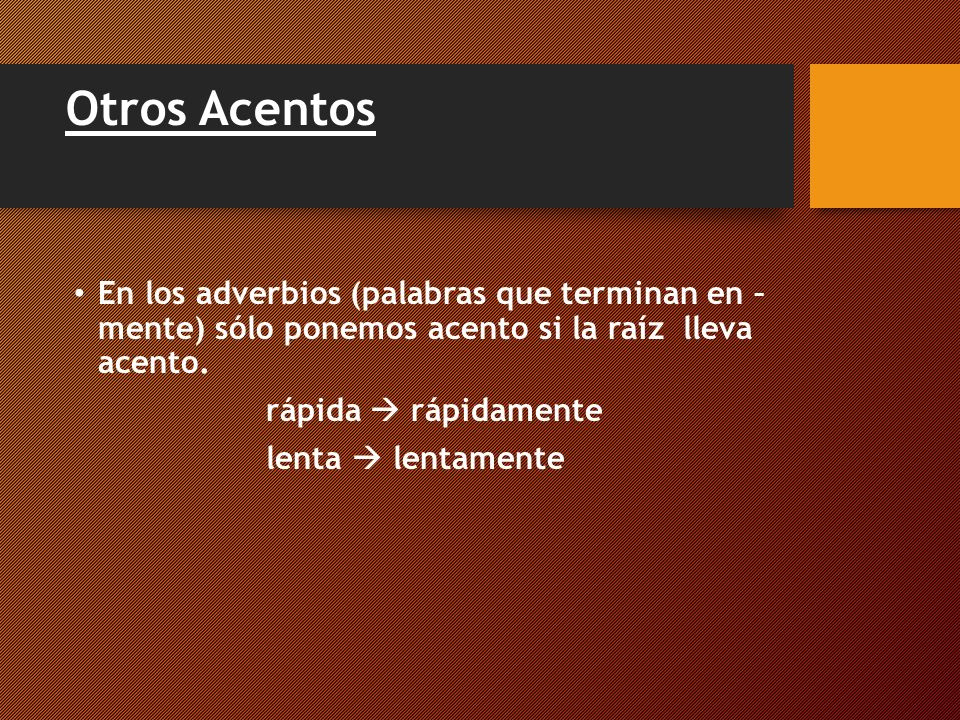 Otros Acentos

• En los adverbios (palabras que terminan en –mente) sólo ponemos acento si la raíz lleva acento.

rápida → rápidamente

lenta → lentamente